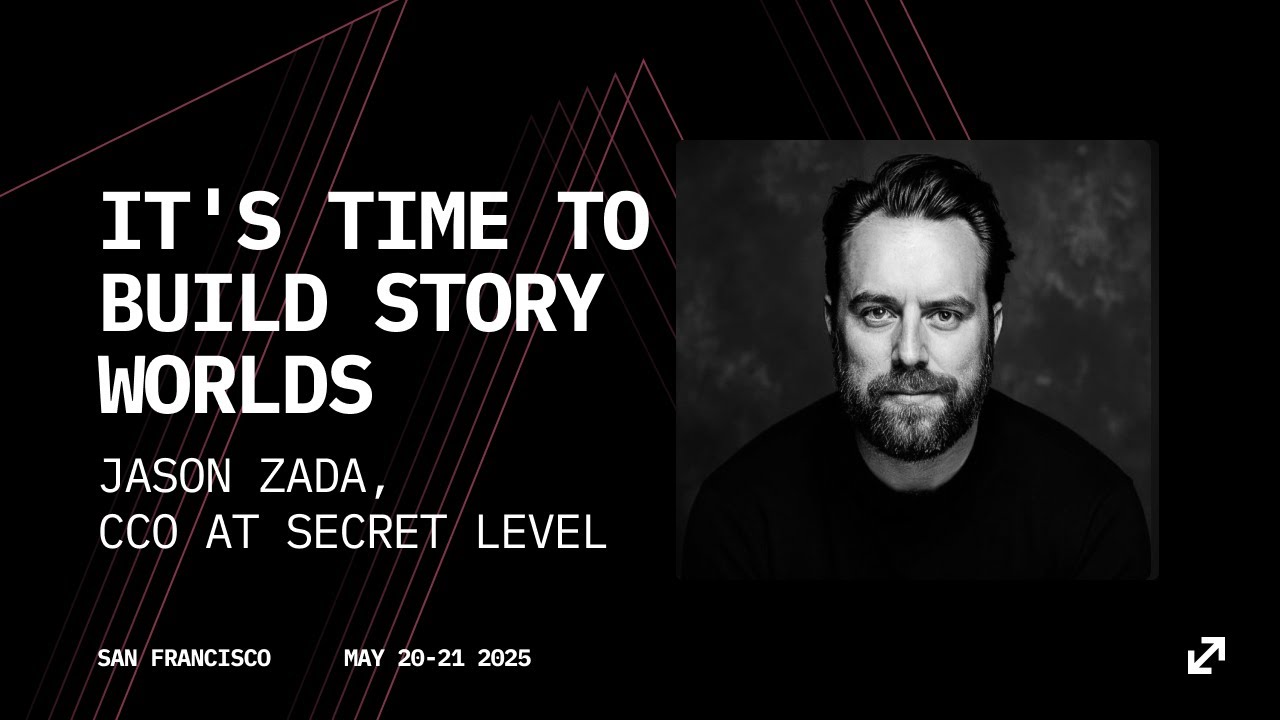 IT'S TIME TO BUILD STORY WORLDS

JASON ZADA,
CCO AT SECRET LEVEL

SAN FRANCISCO MAY 20-21 2025